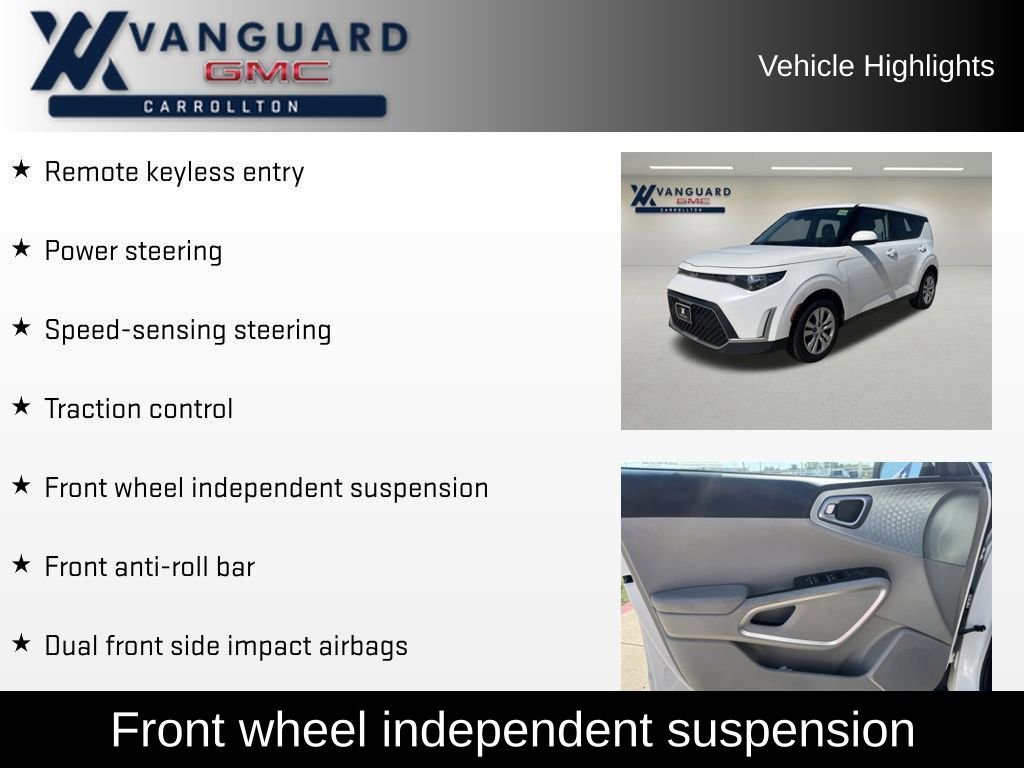 VANGUARD
GMC
CARROLLTON

Vehicle Highlights

★ Remote keyless entry

★ Power steering

★ Speed-sensing steering

★ Traction control

★ Front wheel independent suspension

★ Front anti-roll bar

★ Dual front side impact airbags

VANGUARD
GMC
CARROLLTON

Front wheel independent suspension